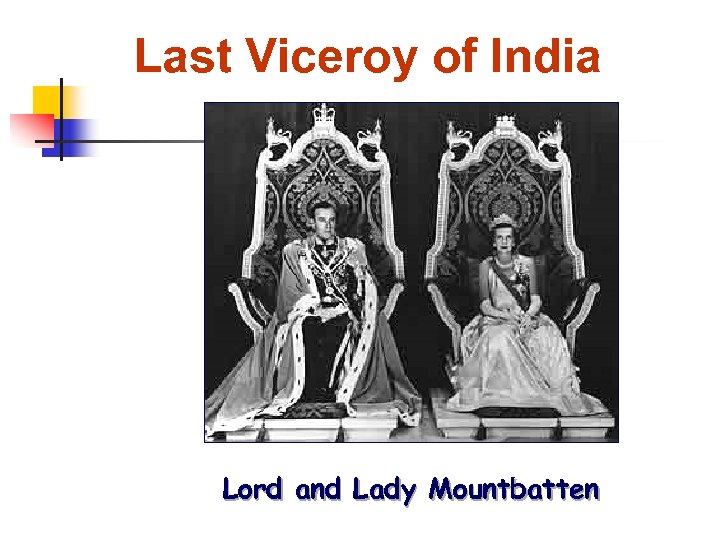 Last Viceroy of India

Lord and Lady Mountbatten